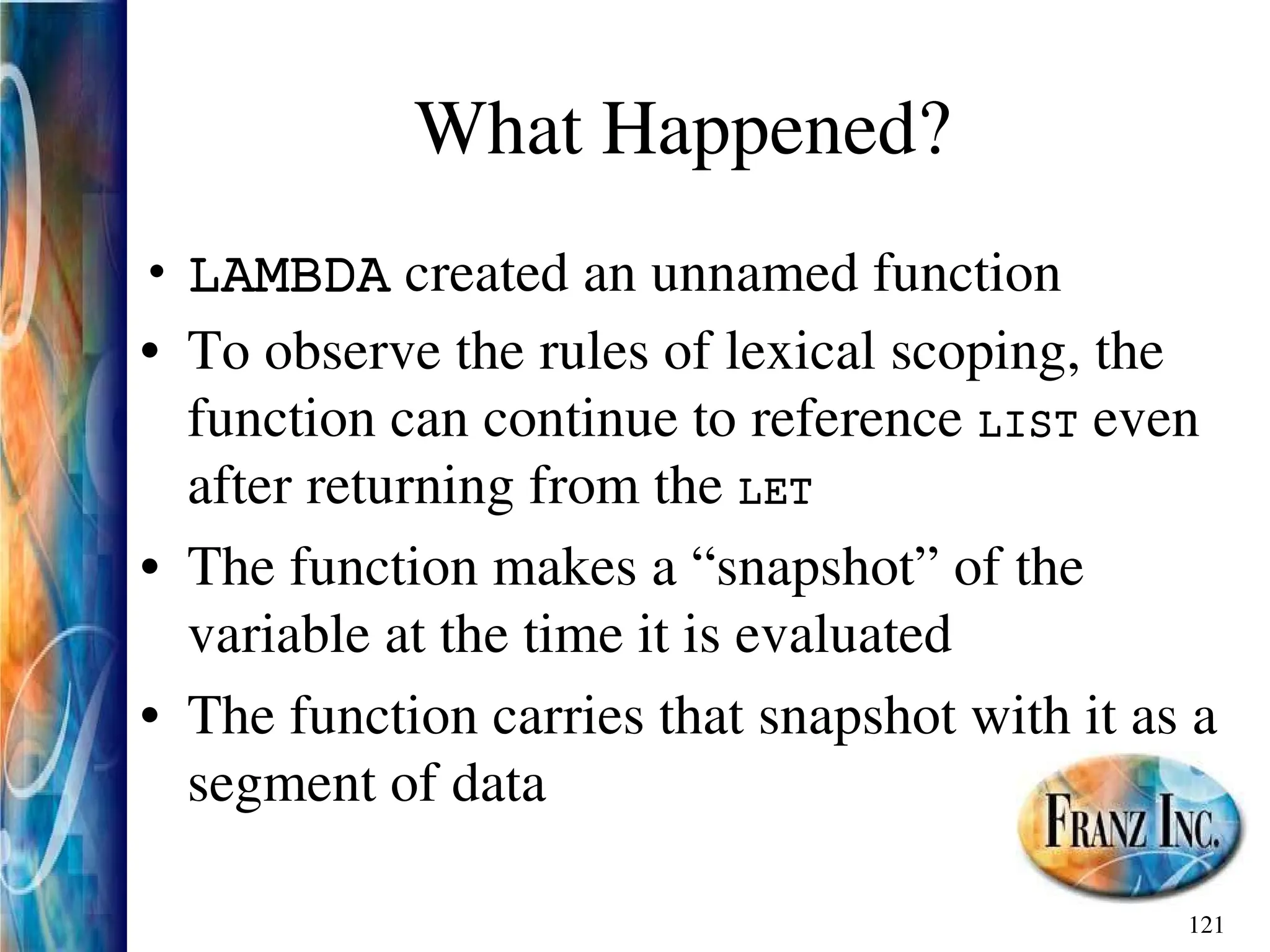 What Happened?

• LAMBDA created an unnamed function

• To observe the rules of lexical scoping, the function can continue to reference LIST even after returning from the LET

• The function makes a “snapshot” of the variable at the time it is evaluated

• The function carries that snapshot with it as a segment of data

FRANZ INC.

121